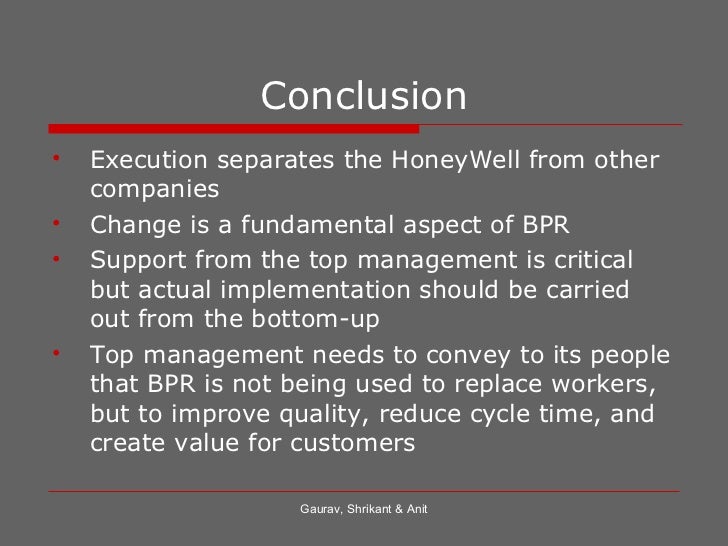 Conclusion

• Execution separates the HoneyWell from other companies
• Change is a fundamental aspect of BPR
• Support from the top management is critical but actual implementation should be carried out from the bottom-up
• Top management needs to convey to its people that BPR is not being used to replace workers, but to improve quality, reduce cycle time, and create value for customers

Gaurav, Shrikant & Anit